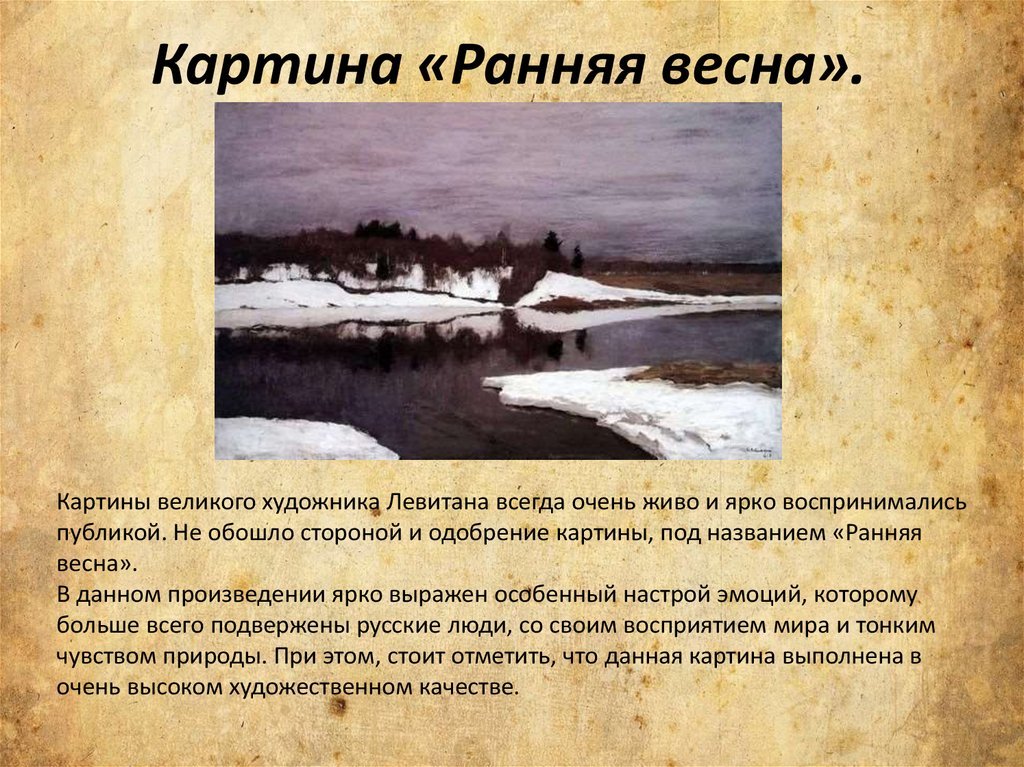 Картина «Ранняя весна».

Картины великого художника Левитана всегда очень живо и ярко воспринимались публикой. Не обошло стороной и одобрение картины, под названием «Ранняя весна».
В данном произведении ярко выражен особенный настрой эмоций, которому больше всего подвержены русские люди, со своим восприятием мира и тонким чувством природы. При этом, стоит отметить, что данная картина выполнена в очень высоком художественном качестве.